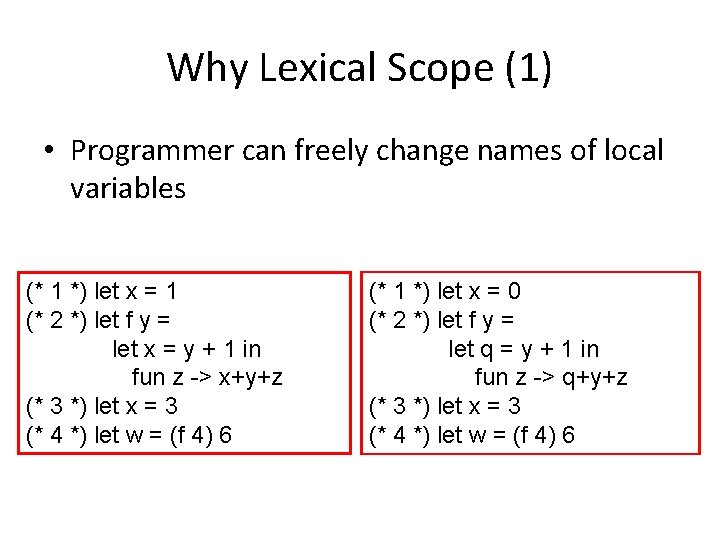 Why Lexical Scope (1)

• Programmer can freely change names of local variables

(* 1 *) let x = 1
(* 2 *) let f y =
let x = y + 1 in
fun z -> x+y+z
(* 3 *) let x = 3
(* 4 *) let w = (f 4) 6

(* 1 *) let x = 0
(* 2 *) let f y =
let q = y + 1 in
fun z -> q+y+z
(* 3 *) let x = 3
(* 4 *) let w = (f 4) 6